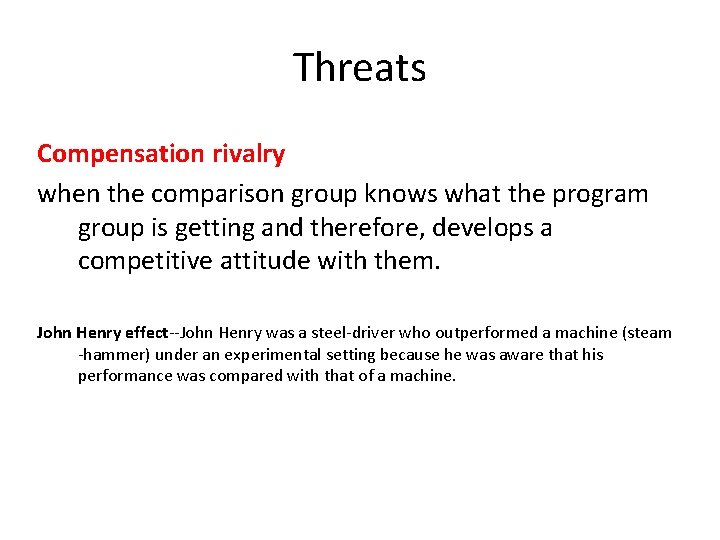 Threats

Compensation rivalry

when the comparison group knows what the program group is getting and therefore, develops a competitive attitude with them.

John Henry effect--John Henry was a steel-driver who outperformed a machine (steam -hammer) under an experimental setting because he was aware that his performance was compared with that of a machine.